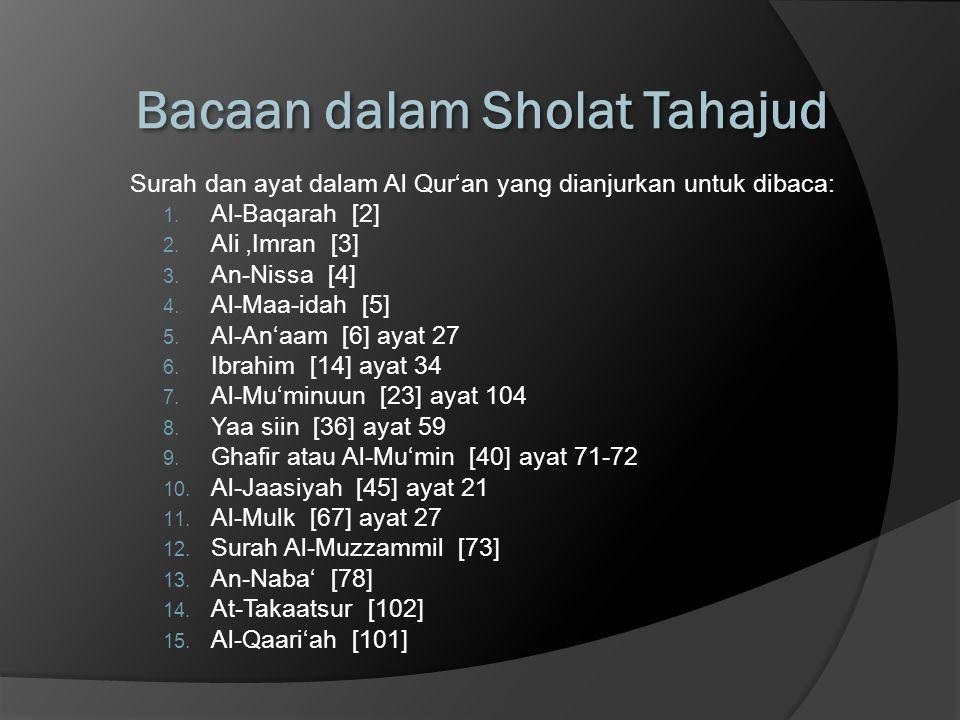 Bacaan dalam Sholat Tahajud

Surah dan ayat dalam Al Qur‘an yang dianjurkan untuk dibaca:
1. Al-Baqarah [2]
2. Ali ,Imran [3]
3. An-Nissa [4]
4. Al-Maa-idah [5]
5. Al-An‘aam [6] ayat 27
6. Ibrahim [14] ayat 34
7. Al-Mu‘minuun [23] ayat 104
8. Yaa siin [36] ayat 59
9. Ghafir atau Al-Mu‘min [40] ayat 71-72
10. Al-Jaasiyah [45] ayat 21
11. Al-Mulk [67] ayat 27
12. Surah Al-Muzzammil [73]
13. An-Naba‘ [78]
14. At-Takaatsur [102]
15. Al-Qaari‘ah [101]